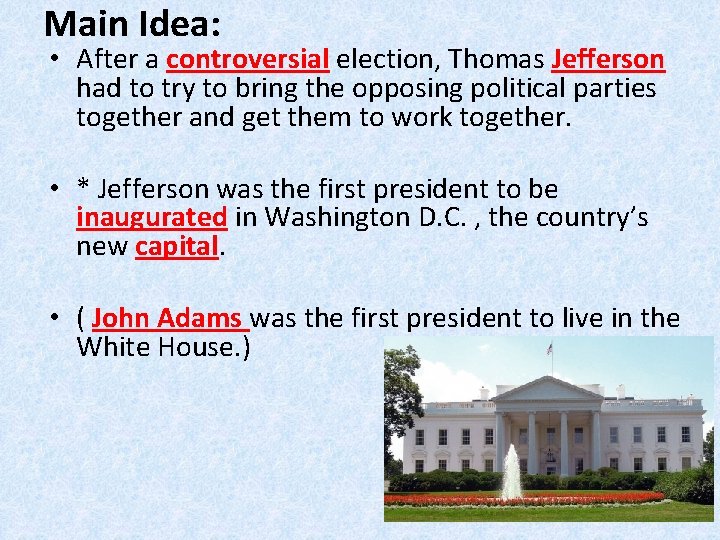 Main Idea:

• After a controversial election, Thomas Jefferson had to try to bring the opposing political parties together and get them to work together.

• * Jefferson was the first president to be inaugurated in Washington D.C. , the country's new capital.

• ( John Adams was the first president to live in the White House.)